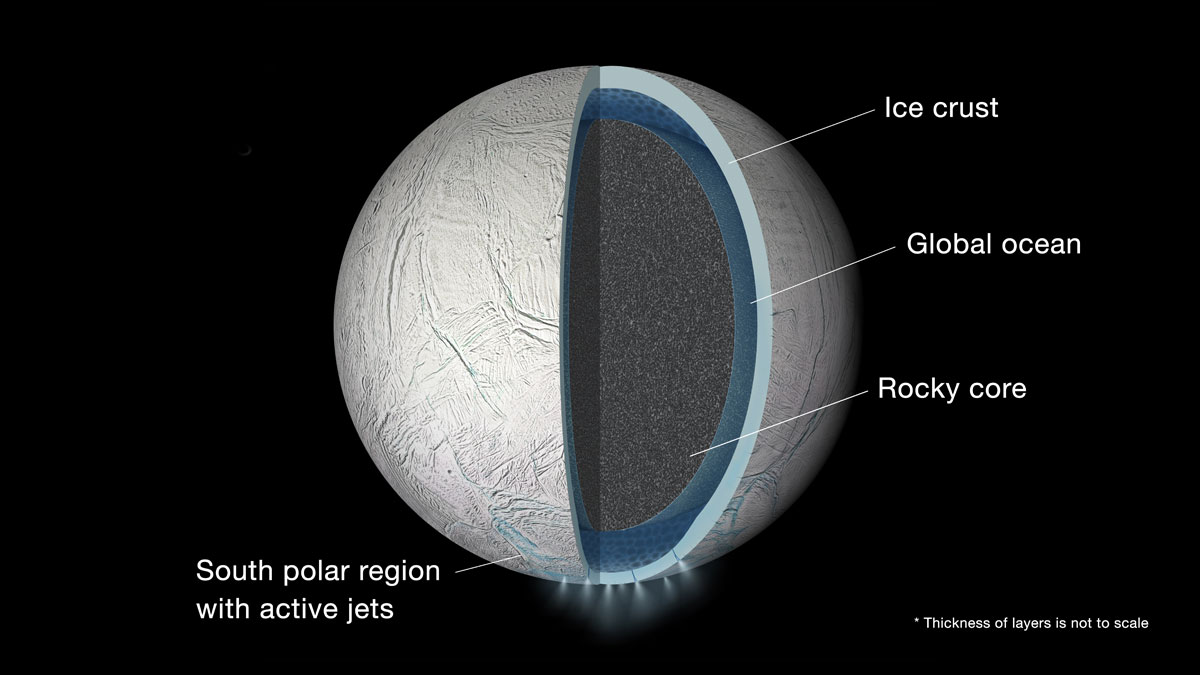 Ice crust

Global ocean

Rocky core

South polar region with active jets

* Thickness of layers is not to scale